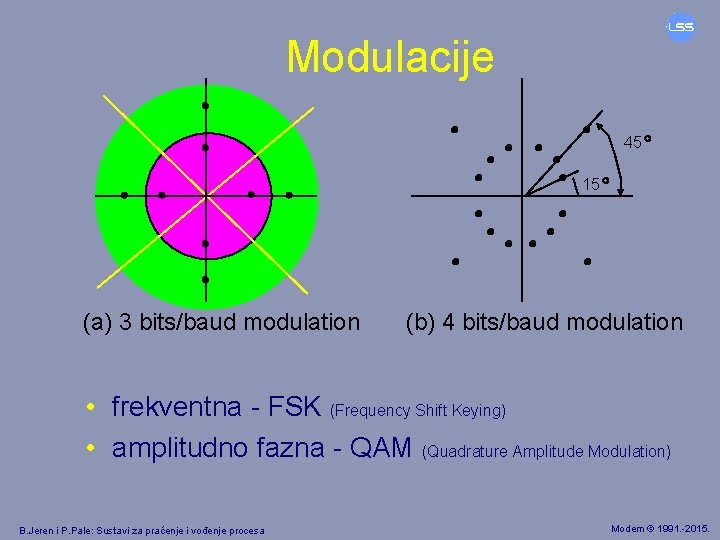 LSS

Modulacije

45°

15°

(a) 3 bits/baud modulation

(b) 4 bits/baud modulation

• frekventna - FSK (Frequency Shift Keying)

• amplitudno fazna - QAM (Quadrature Amplitude Modulation)

B.Jeren i P.Pale: Sustavi za praćenje i vođenje procesa

Modem © 1991.-2015.